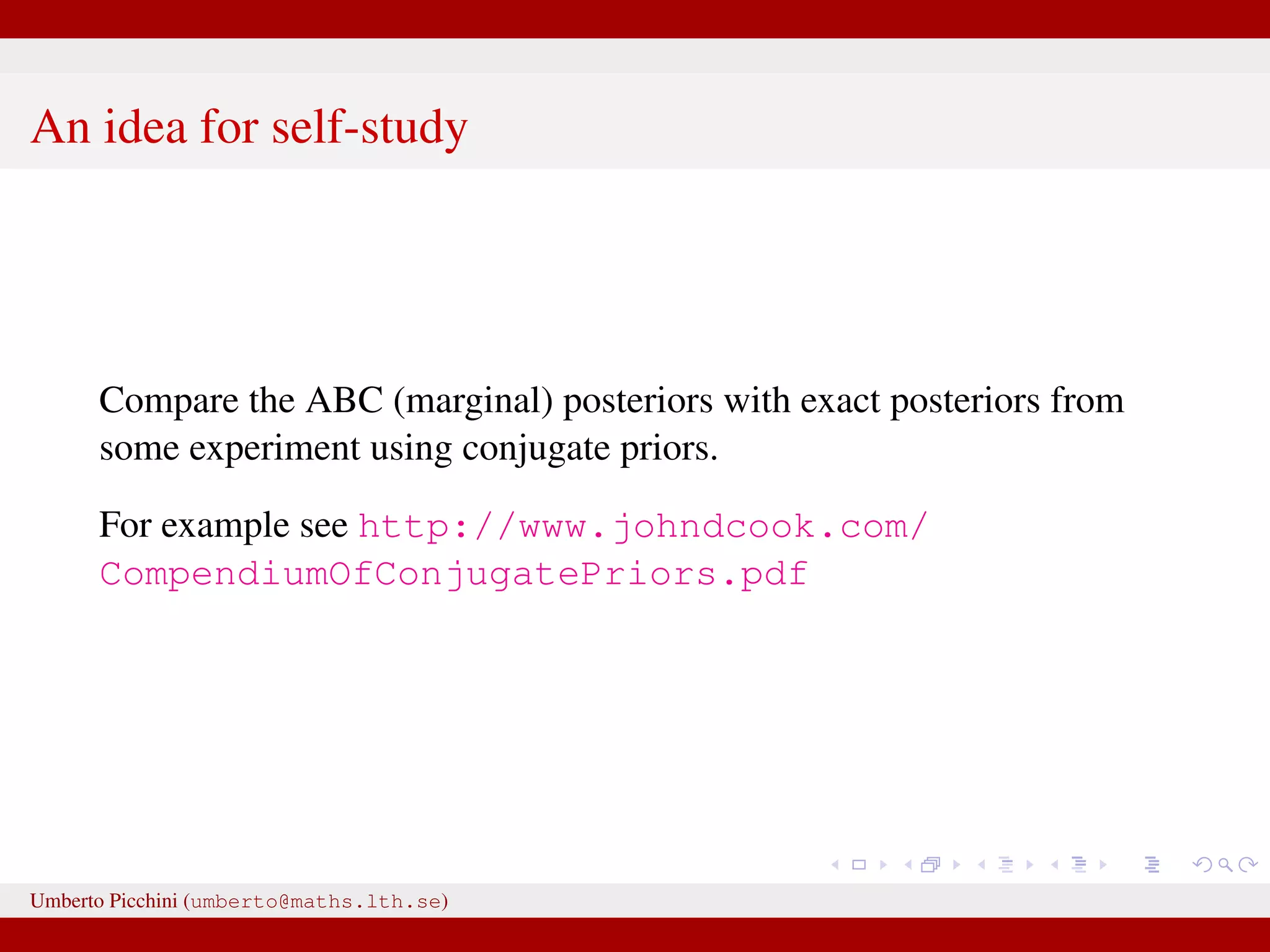 An idea for self-study

Compare the ABC (marginal) posteriors with exact posteriors from some experiment using conjugate priors.

For example see http://www.johndcook.com/CompendiumOfConjugatePriors.pdf

Umberto Picchini (umberto@maths.lth.se)